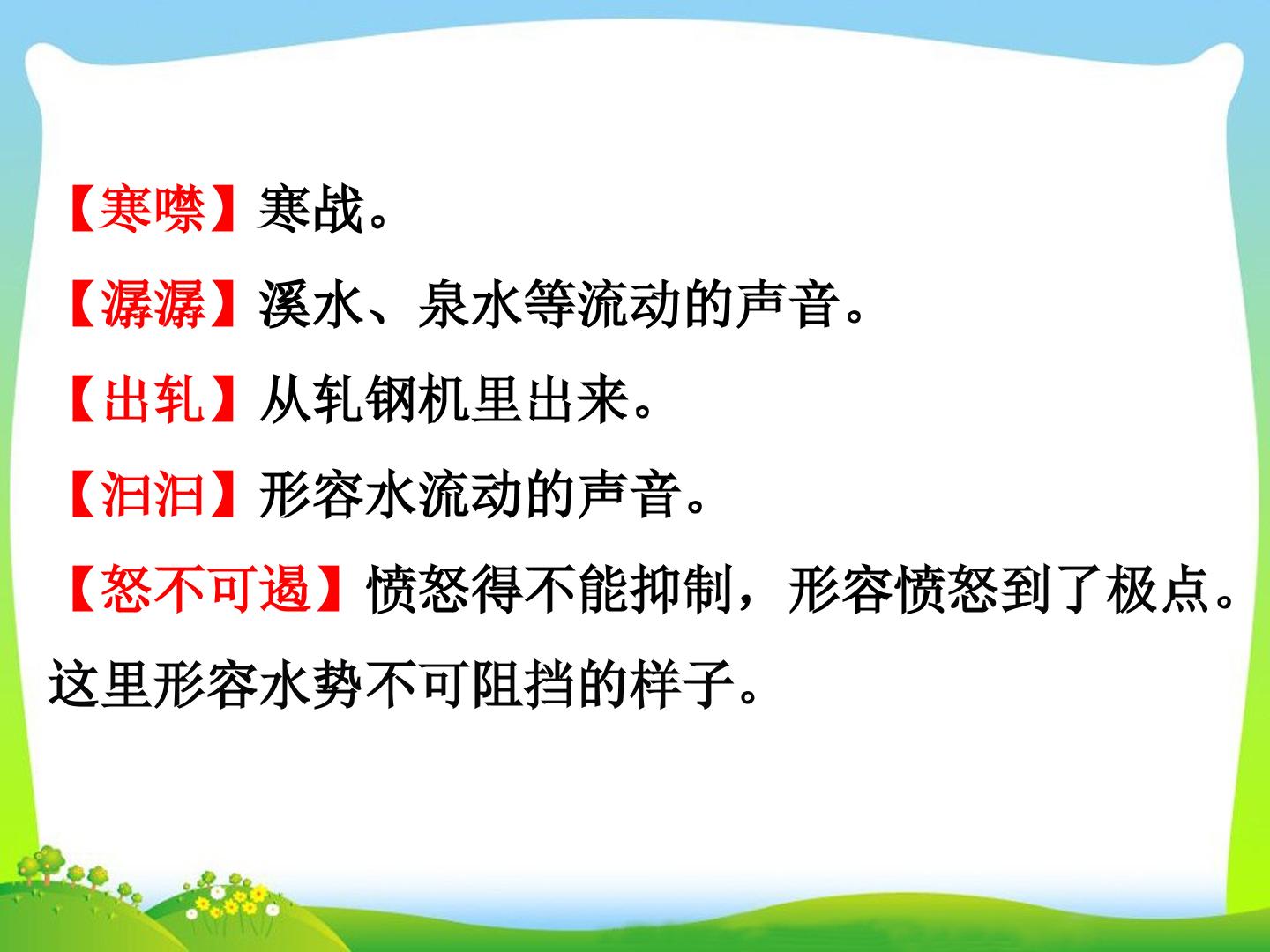 【寒噤】寒战。

【潺潺】溪水、泉水等流动的声音。

【出轧】从轧钢机里出来。

【汩汩】形容水流动的声音。

【怒不可遏】愤怒得不能抑制，形容愤怒到了极点。这里形容水势不可阻挡的样子。